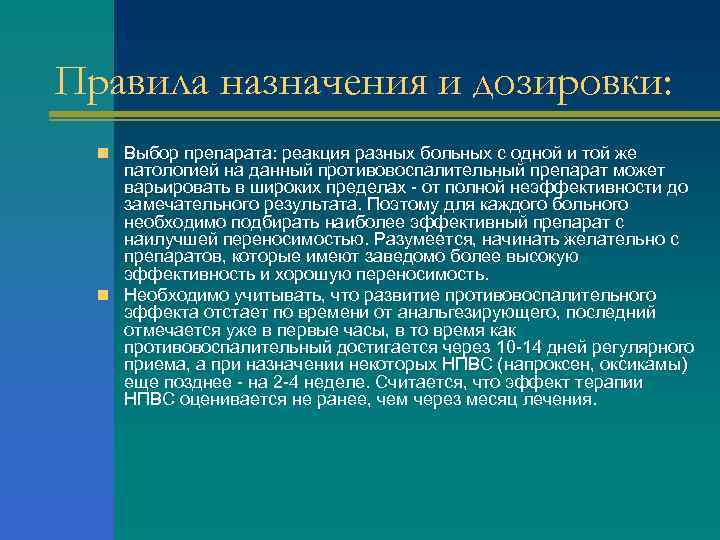 Правила назначения и дозировки:

Выбор препарата: реакция разных больных с одной и той же патологией на данный противовоспалительный препарат может варьировать в широких пределах - от полной неэффективности до замечательного результата. Поэтому для каждого больного необходимо подбирать наиболее эффективный препарат с наилучшей переносимостью. Разумеется, начинать желательно с препаратов, которые имеют заведомо более высокую эффективность и хорошую переносимость.

Необходимо учитывать, что развитие противовоспалительного эффекта отстает по времени от анальгезирующего, последний отмечается уже в первые часы, в то время как противовоспалительный достигается через 10-14 дней регулярного приема, а при назначении некоторых НПВС (напроксен, оксикамы) еще позднее - на 2-4 неделе. Считается, что эффект терапии НПВС оценивается не ранее, чем через месяц лечения.